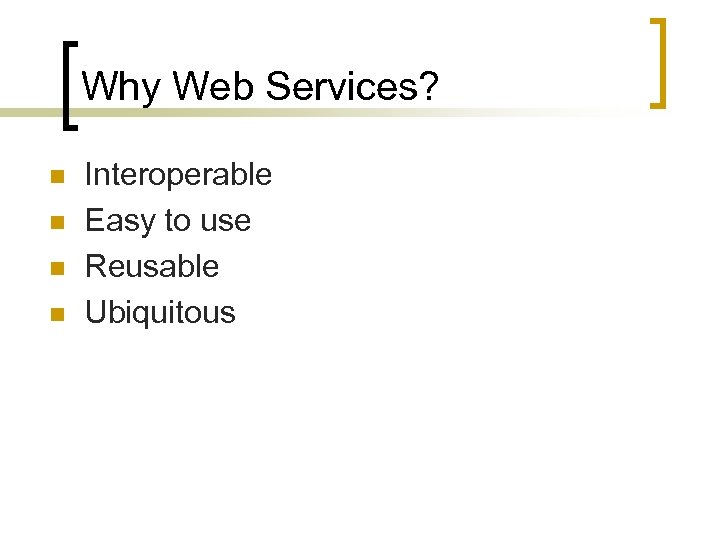 Why Web Services?

- Interoperable
- Easy to use
- Reusable
- Ubiquitous